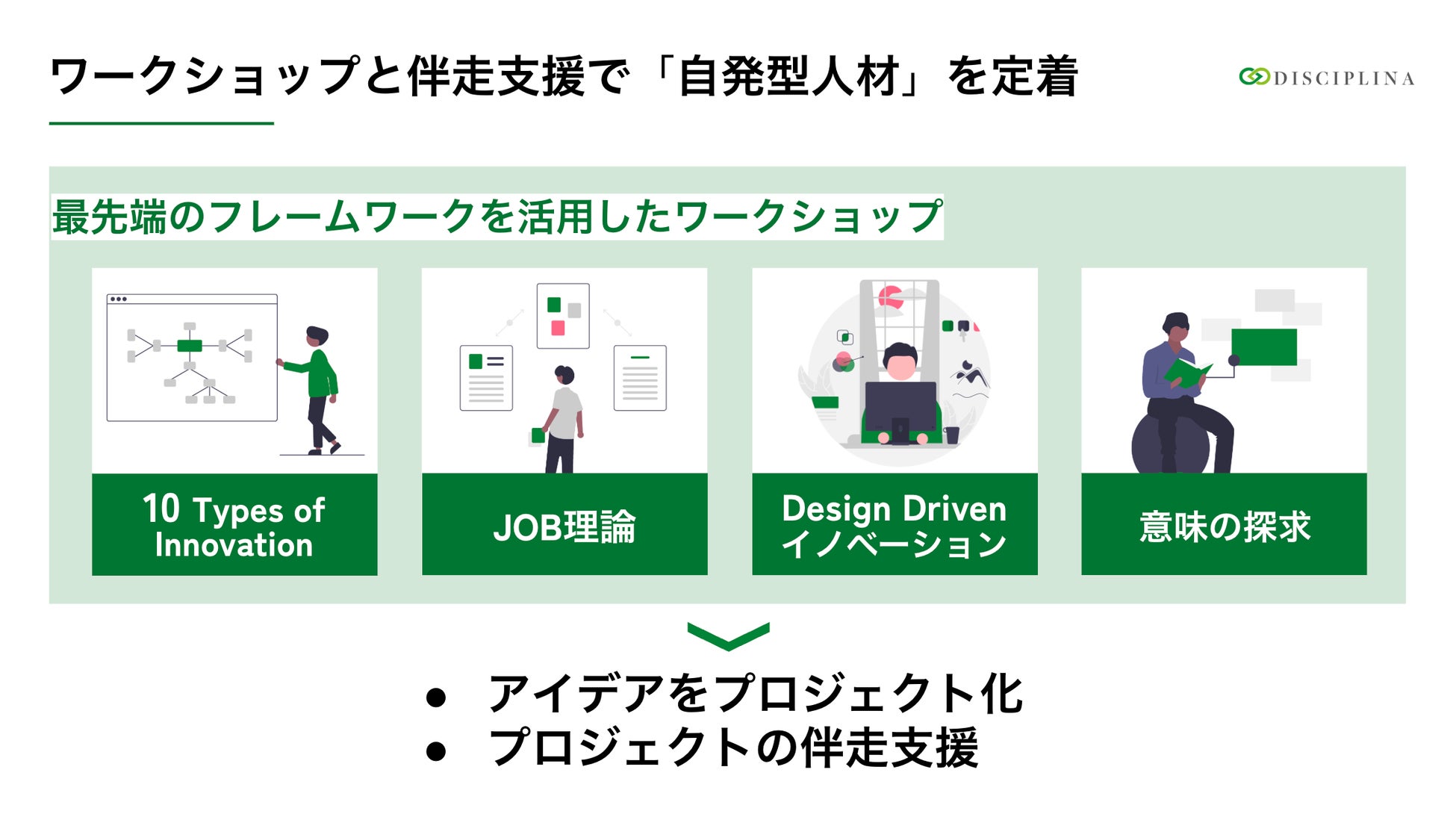 ワークショップと伴走支援で「自発型人材」を定着

DISCIPLINA

最先端のフレームワークを活用したワークショップ

10 Types of Innovation

JOB理論

Design Driven イノベーション

意味の探求

● アイデアをプロジェクト化
● プロジェクトの伴走支援